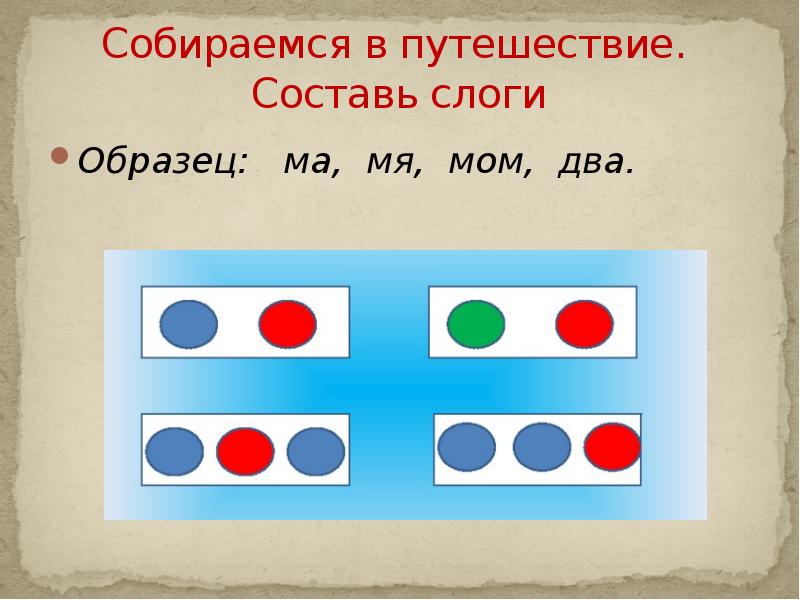 Собираемся в путешествие. Составь слоги

Образец: ма, мя, мом, два.